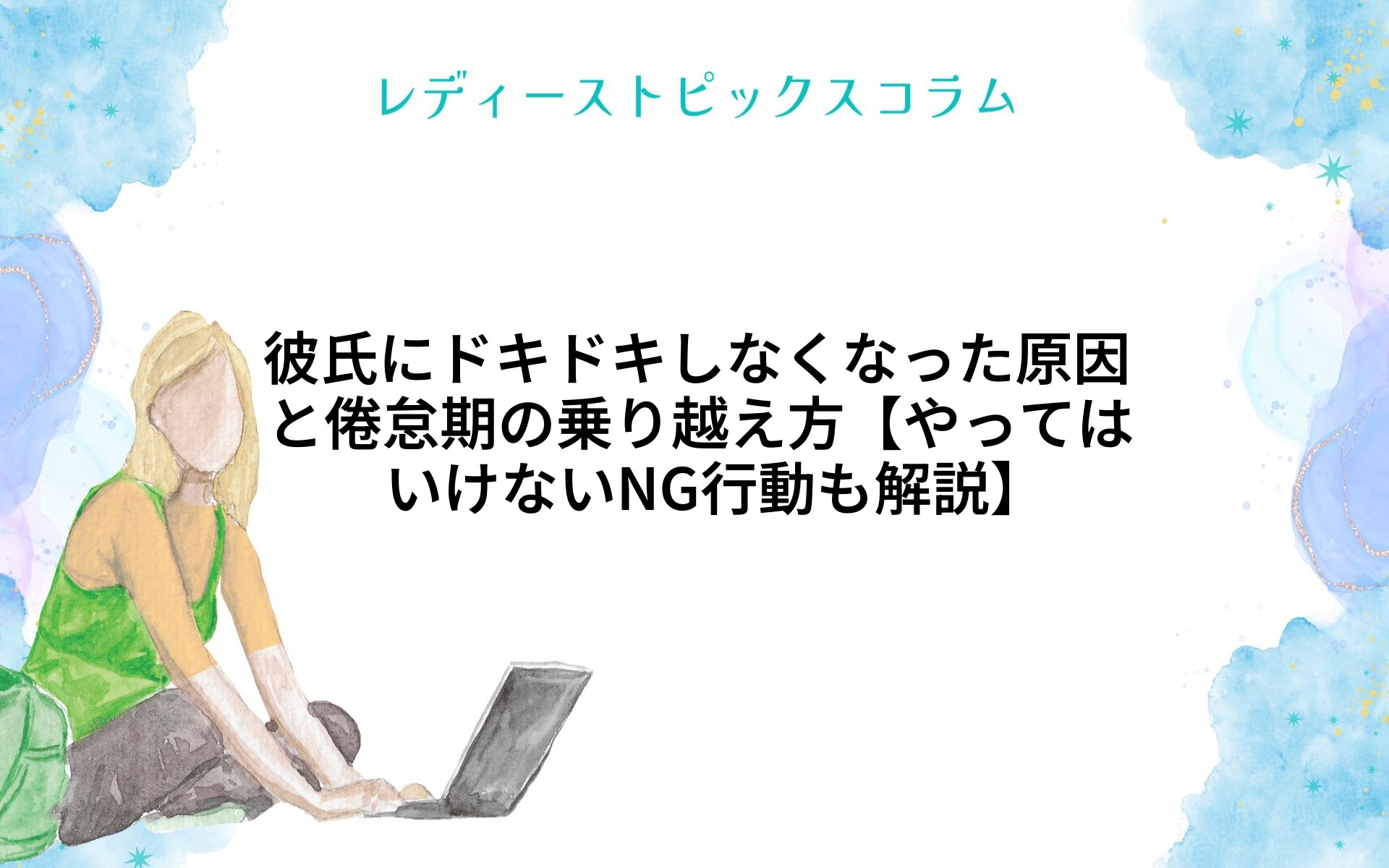 レディーストピックスコラム

彼氏にドキドキしなくなった原因と倦怠期の乗り越え方【やってはいけないNG行動も解説】